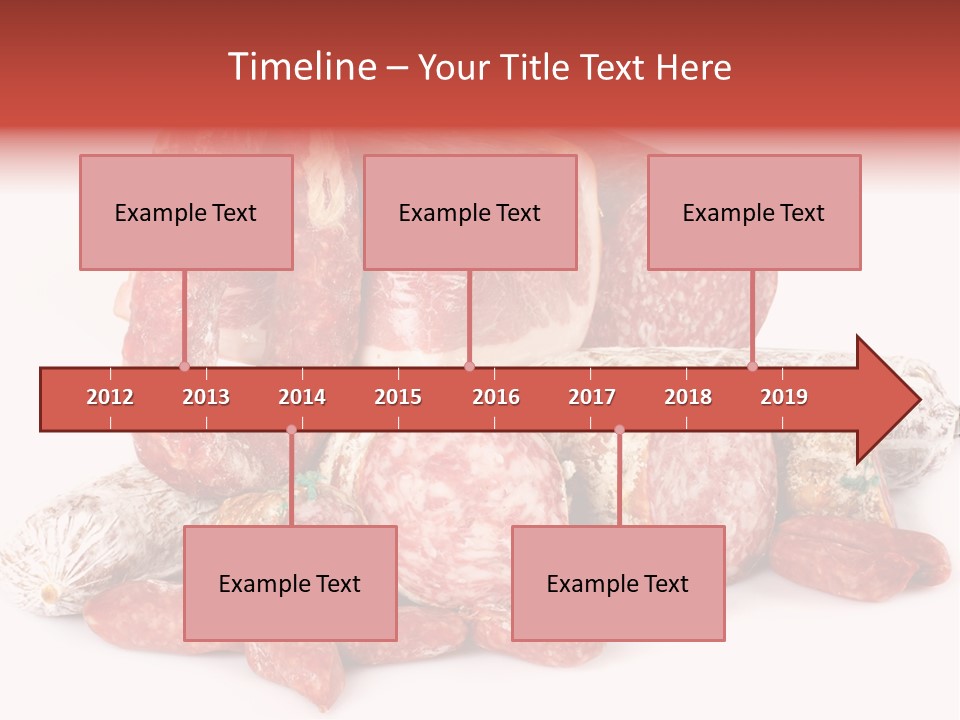 Timeline – Your Title Text Here

Example Text

Example Text

Example Text

2012 2013 2014 2015 2016 2017 2018 2019

Example Text

Example Text